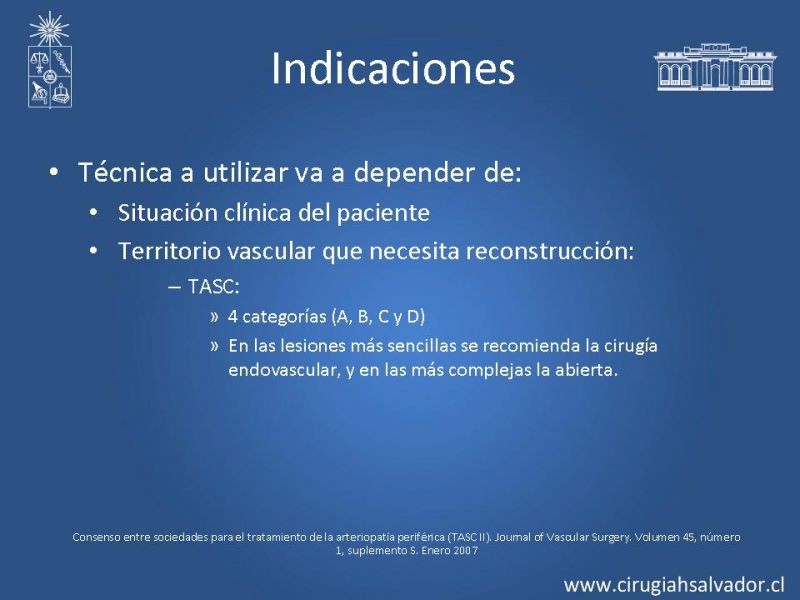 Indicaciones

• Técnica a utilizar va a depender de:
• Situación clínica del paciente
• Territorio vascular que necesita reconstrucción:
– TASC:
» 4 categorías (A, B, C y D)
» En las lesiones más sencillas se recomienda la cirugía endovascular, y en las más complejas la abierta.

Consenso entre sociedades para el tratamiento de la arteriopatía periférica (TASC II). Journal of Vascular Surgery. Volumen 45, número 1, suplemento S. Enero 2007

www.cirugiahsalvador.cl